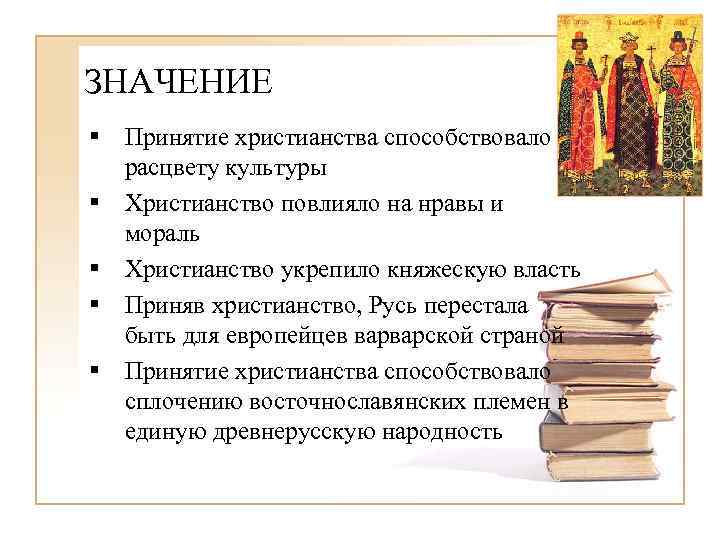 ЗНАЧЕНИЕ

▪ Принятие христианства способствовало расцвету культуры
▪ Христианство повлияло на нравы и мораль
▪ Христианство укрепило княжескую власть
▪ Приняв христианство, Русь перестала быть для европейцев варварской страной
▪ Принятие христианства способствовало сплочению восточнославянских племен в единую древнерусскую народность